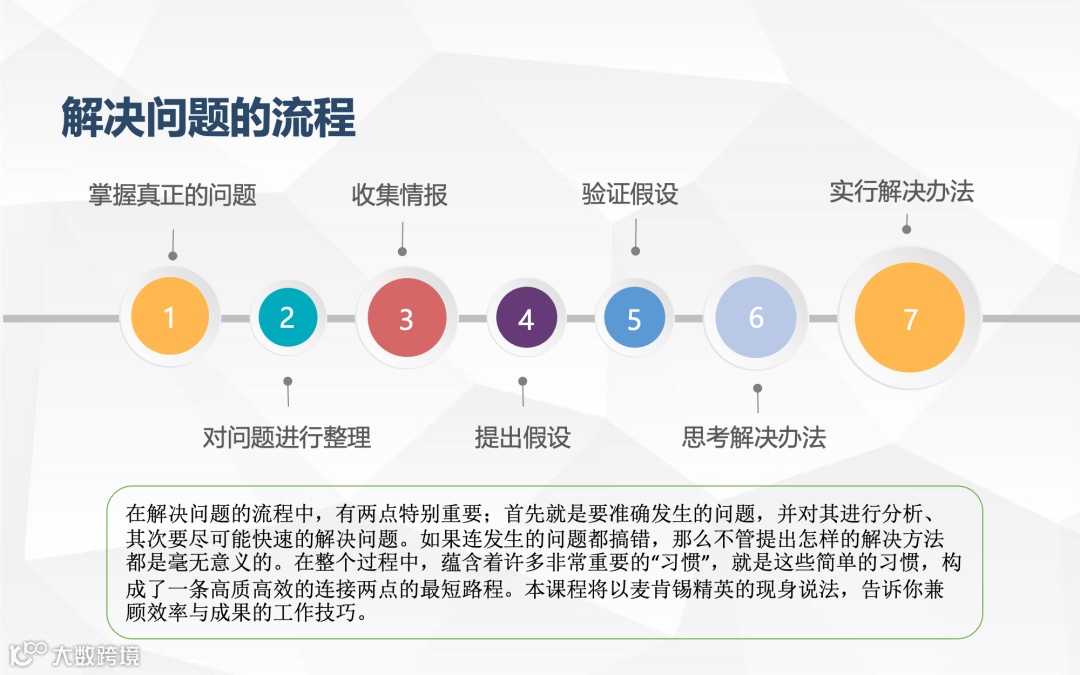 解决问题的流程

掌握真正的问题

收集情报

验证假设

实行解决办法

1

2

3

4

5

6

7

对问题进行整理

提出假设

思考解决办法

在解决问题的流程中，有两点特别重要；首先就是要准确发生的问题，并对其进行分析、其次要尽可能快速的解决问题。如果连发生的问题都搞错，那么不管提出怎样的解决方法都是毫无意义的。在整个过程中，蕴含着许多非常重要的“习惯”，就是这些简单的习惯，构成了一条高质高效的连接两点的最短路程。本课程将以麦肯锡精英的现身说法，告诉你兼顾效率与成果的工作技巧。

大数跨境